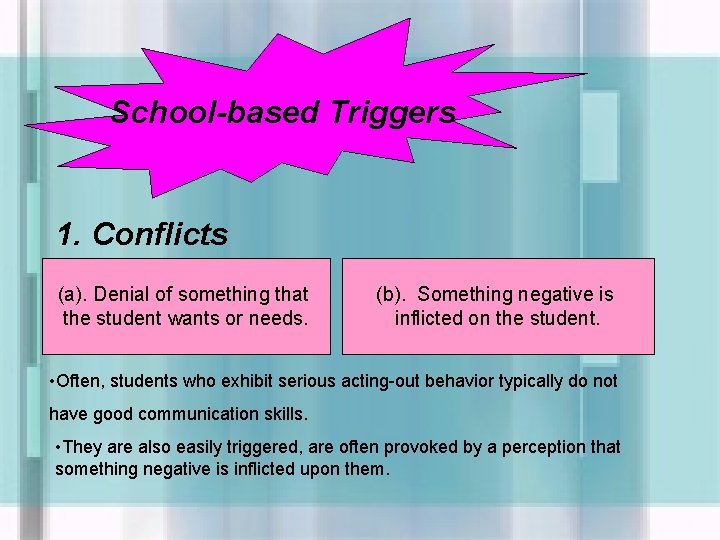 School-based Triggers

1. Conflicts

(a). Denial of something that the student wants or needs.

(b). Something negative is inflicted on the student.

•Often, students who exhibit serious acting-out behavior typically do not have good communication skills.

•They are also easily triggered, are often provoked by a perception that something negative is inflicted upon them.